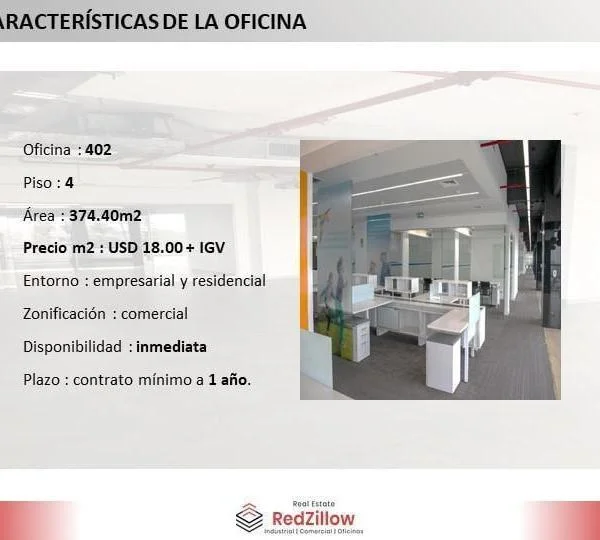 ARACTERÍSTICAS DE LA OFICINA

Oficina : 402

Piso : 4

Área : 374.40m2

Precio m2 : USD 18.00 + IGV

Entorno : empresarial y residencial

Zonificación : comercial

Disponibilidad : inmediata

Plazo : contrato mínimo a 1 año.

Real Estate
RedZillow
Industrial | Comercial | Oficinas